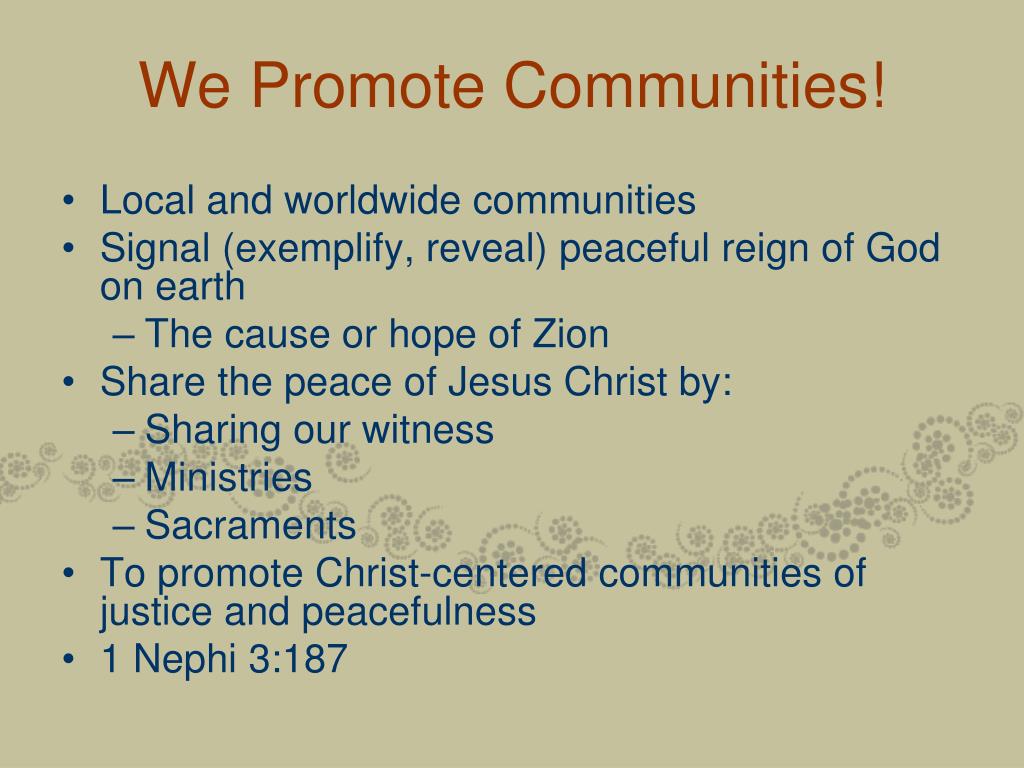 We Promote Communities!

• Local and worldwide communities
• Signal (exemplify, reveal) peaceful reign of God on earth
– The cause or hope of Zion
• Share the peace of Jesus Christ by:
– Sharing our witness
– Ministries
– Sacraments
• To promote Christ-centered communities of justice and peacefulness
• 1 Nephi 3:187